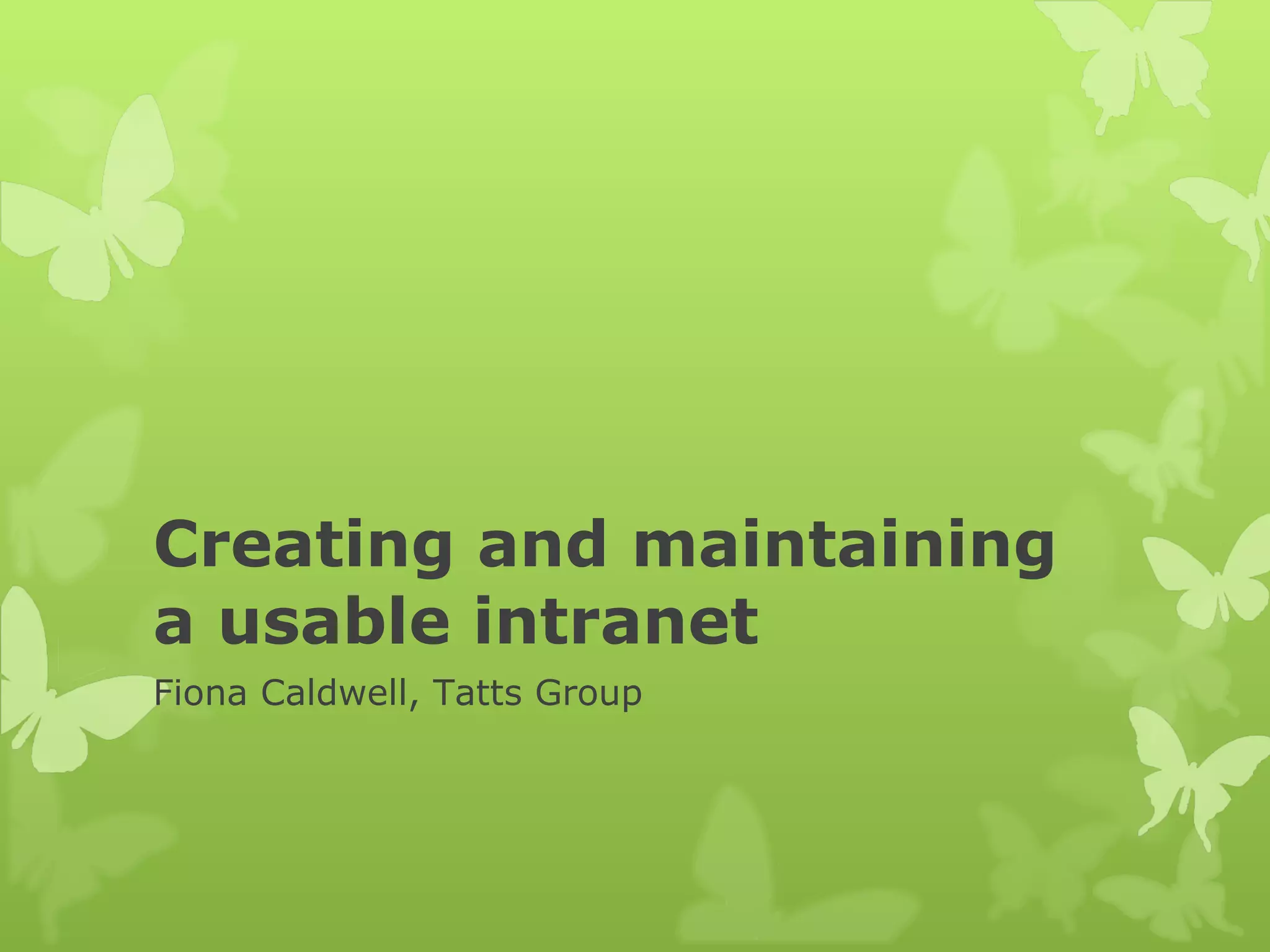 Creating and maintaining a usable intranet

Fiona Caldwell, Tatts Group